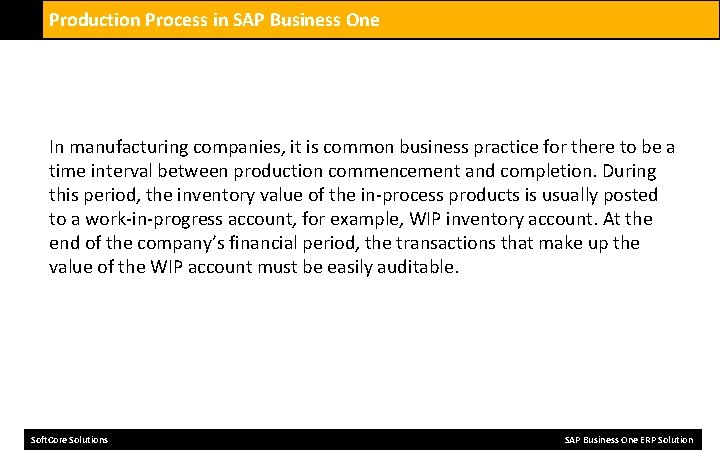 Production Process in SAP Business One

In manufacturing companies, it is common business practice for there to be a time interval between production commencement and completion. During this period, the inventory value of the in-process products is usually posted to a work-in-progress account, for example, WIP inventory account. At the end of the company's financial period, the transactions that make up the value of the WIP account must be easily auditable.

SoftCore Solutions

SAP Business One ERP Solution